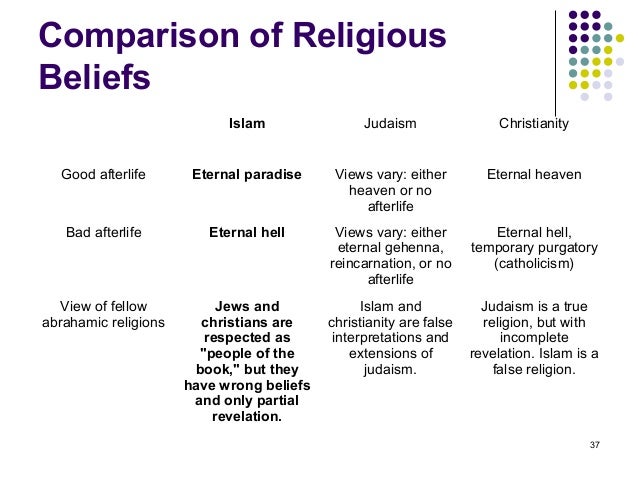 Comparison of Religious Beliefs

| | Islam | Judaism | Christianity |
|---|---|---|---|
| Good afterlife | Eternal paradise | Views vary: either heaven or no afterlife | Eternal heaven |
| Bad afterlife | Eternal hell | Views vary: either eternal gehenna, reincarnation, or no afterlife | Eternal hell, temporary purgatory (catholicism) |
| View of fellow abrahamic religions | Jews and christians are respected as "people of the book," but they have wrong beliefs and only partial revelation. | Islam and christianity are false interpretations and extensions of judaism. | Judaism is a true religion, but with incomplete revelation. Islam is a false religion. |

37